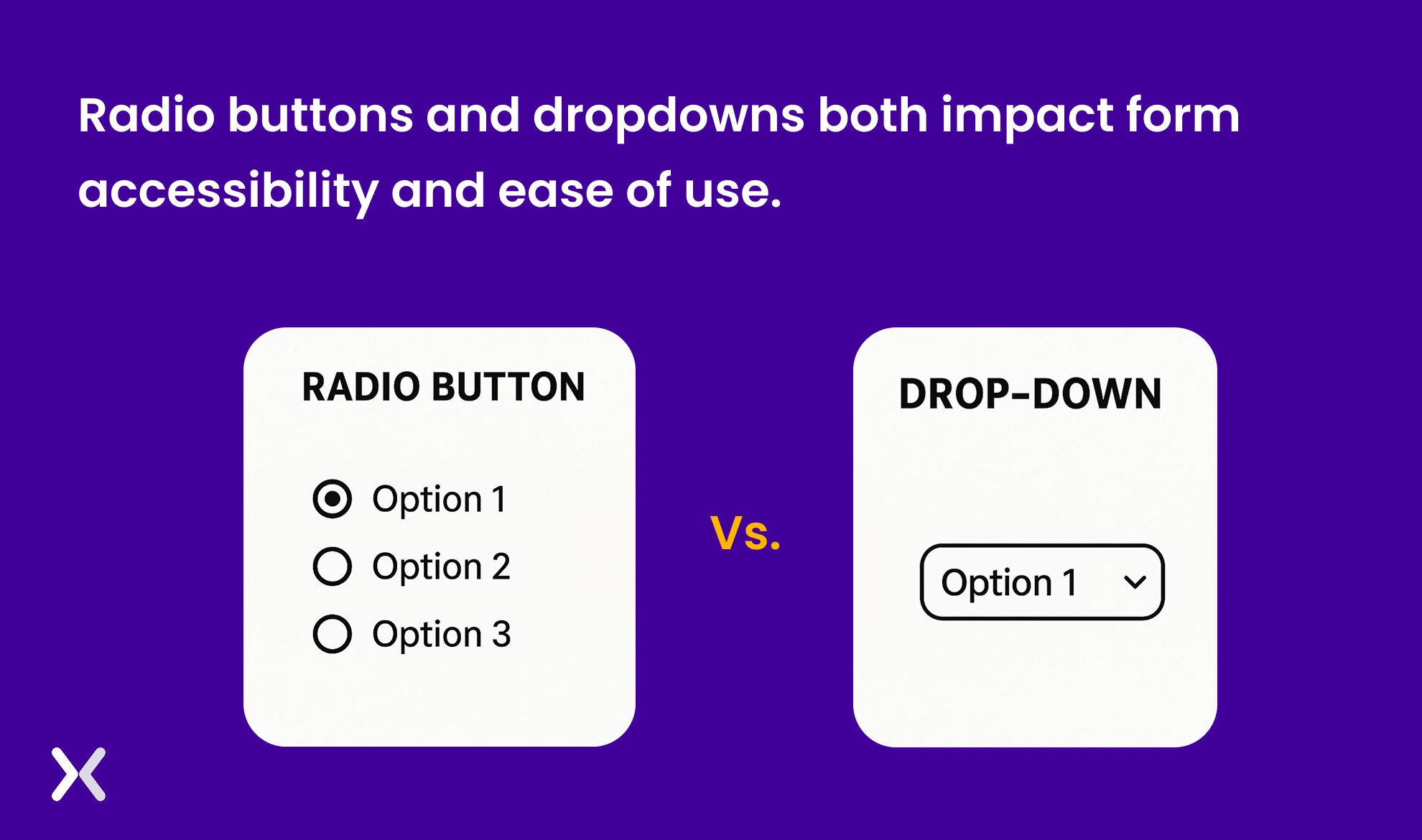 Radio buttons and dropdowns both impact form accessibility and ease of use.

RADIO BUTTON

Option 1
Option 2
Option 3

Vs.

DROP-DOWN

Option 1